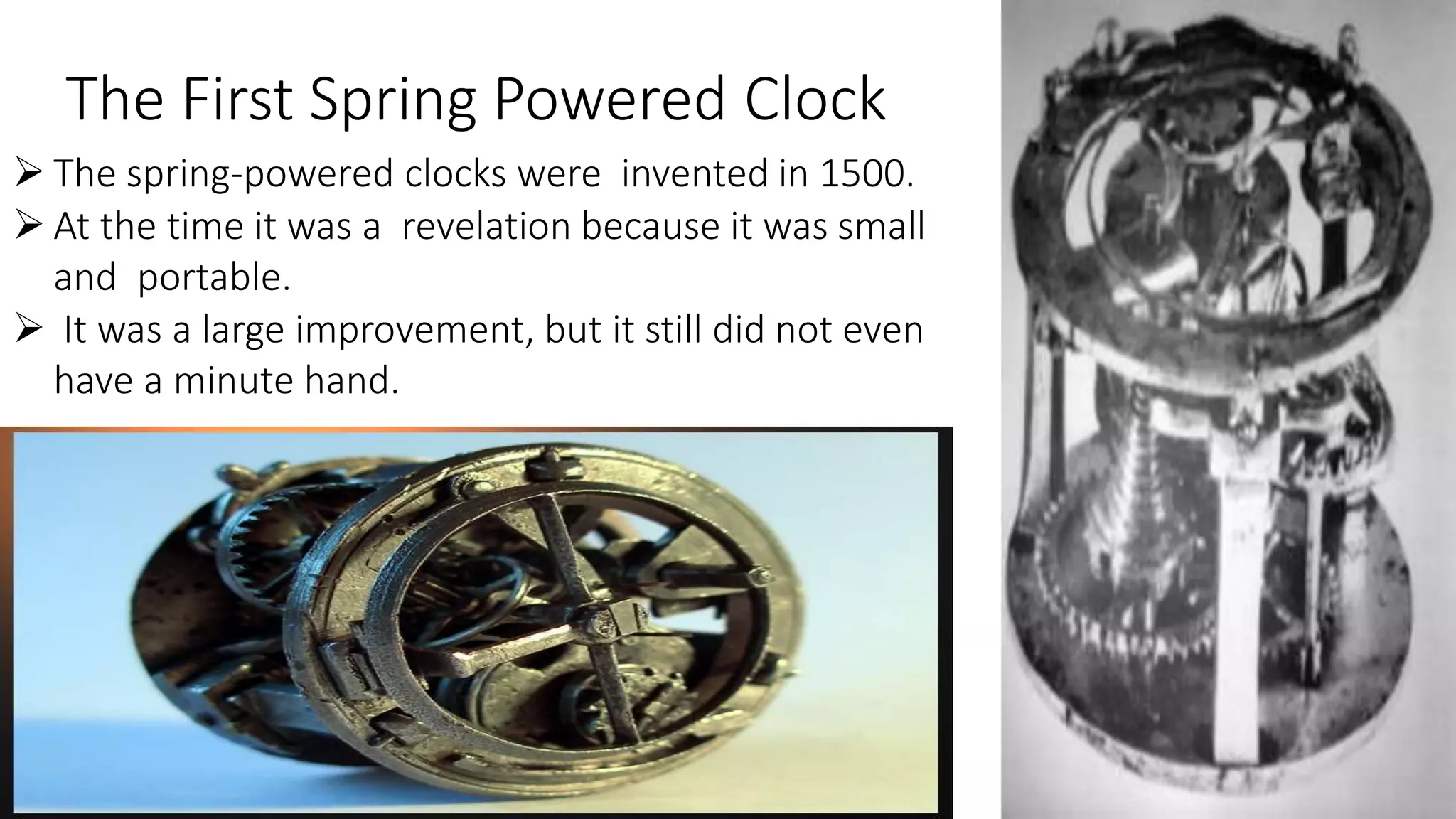 The First Spring Powered Clock

➢ The spring-powered clocks were invented in 1500.

➢ At the time it was a revelation because it was small and portable.

➢ It was a large improvement, but it still did not even have a minute hand.